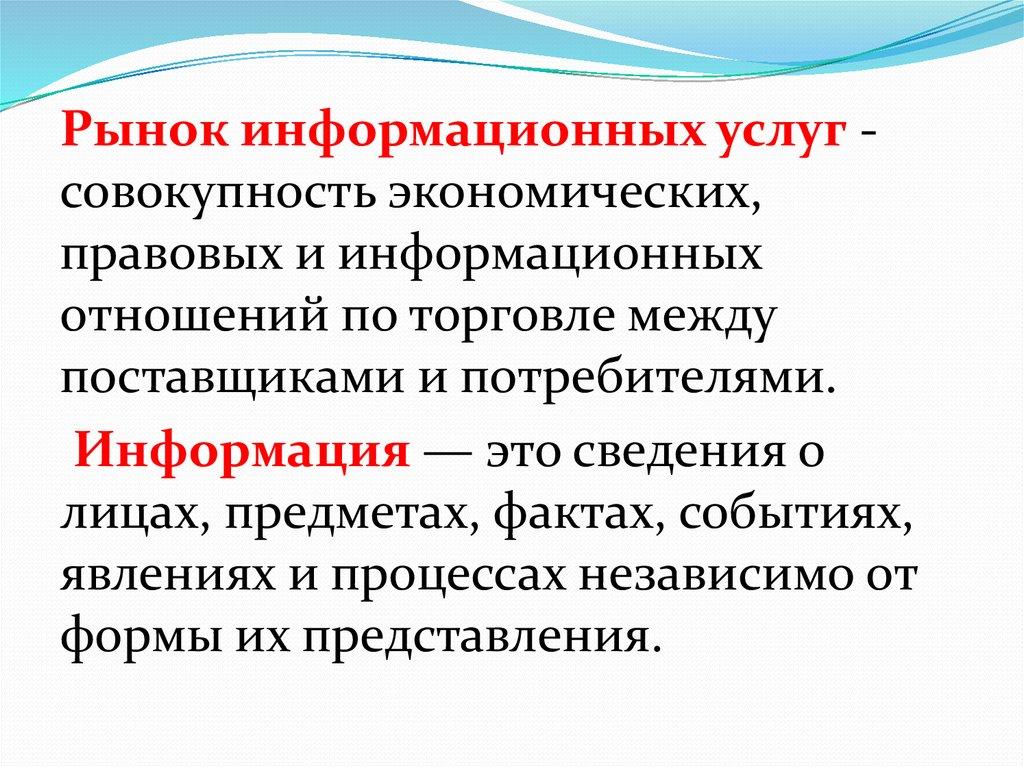 Рынок информационных услуг - совокупность экономических, правовых и информационных отношений по торговле между поставщиками и потребителями.

Информация — это сведения о лицах, предметах, фактах, событиях, явлениях и процессах независимо от формы их представления.